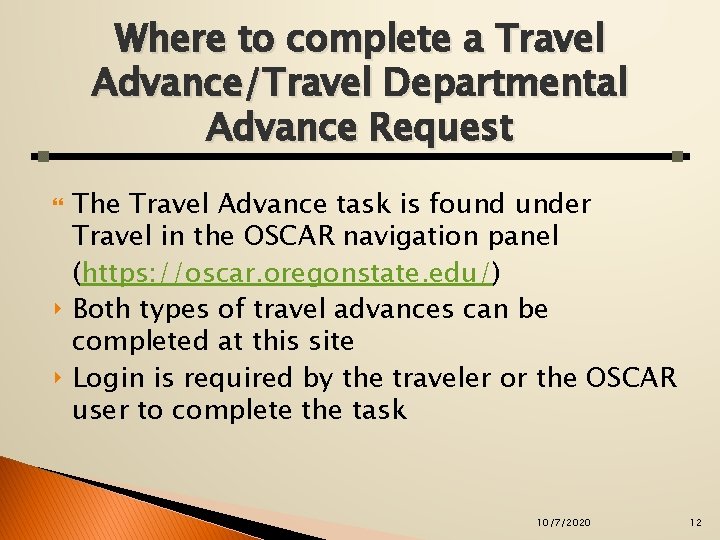 Where to complete a Travel Advance/Travel Departmental Advance Request

The Travel Advance task is found under Travel in the OSCAR navigation panel (https://oscar.oregonstate.edu/)

Both types of travel advances can be completed at this site

Login is required by the traveler or the OSCAR user to complete the task

10/7/2020

12